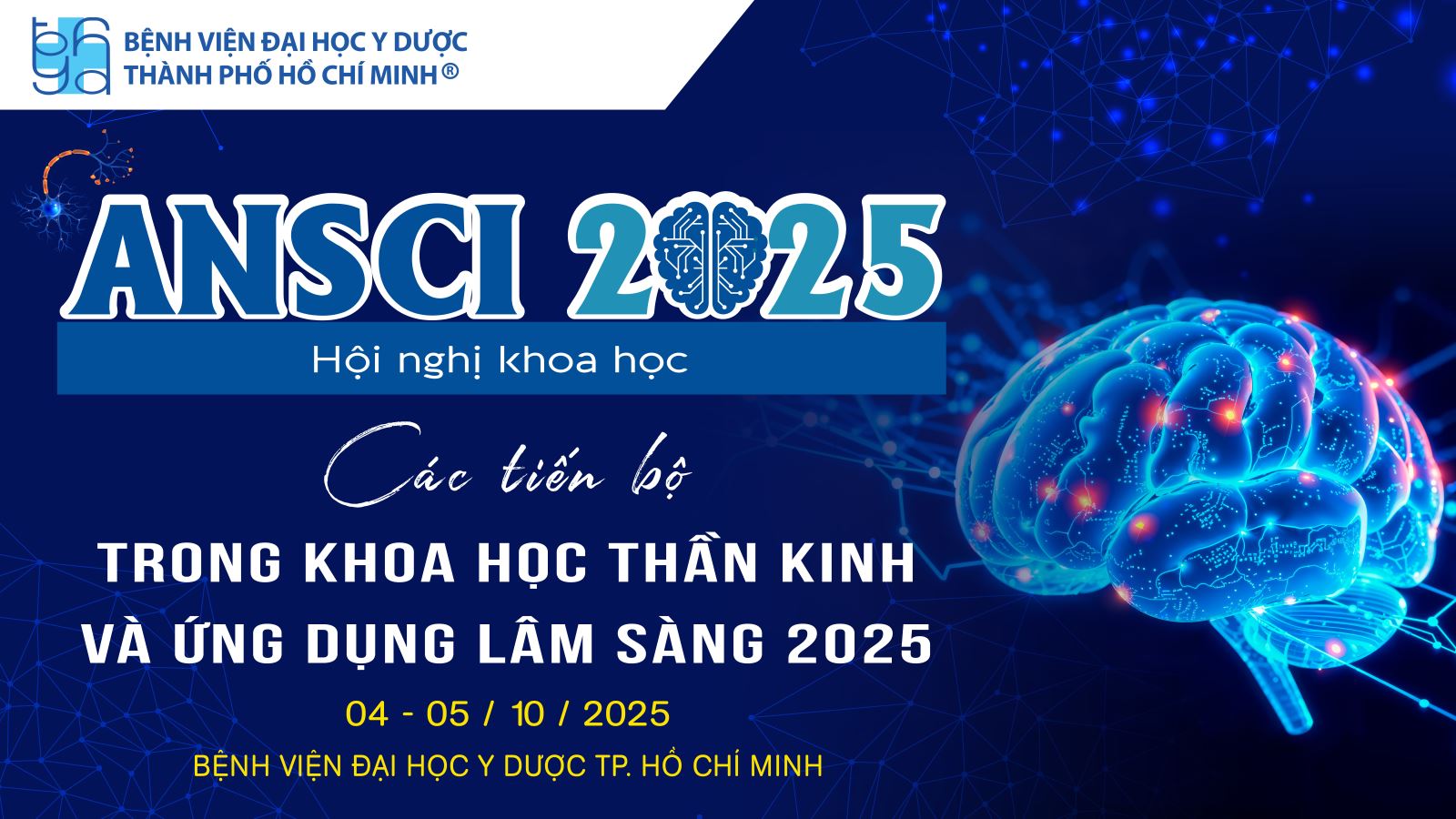 BỆNH VIỆN ĐẠI HỌC Y DƯỢC
THÀNH PHỐ HỒ CHÍ MINH®

ANSCI 2025

Hội nghị khoa học

Các tiến bộ

TRONG KHOA HỌC THẦN KINH
VÀ ỨNG DỤNG LÂM SÀNG 2025

04 - 05 / 10 / 2025

BỆNH VIỆN ĐẠI HỌC Y DƯỢC TP. HỒ CHÍ MINH